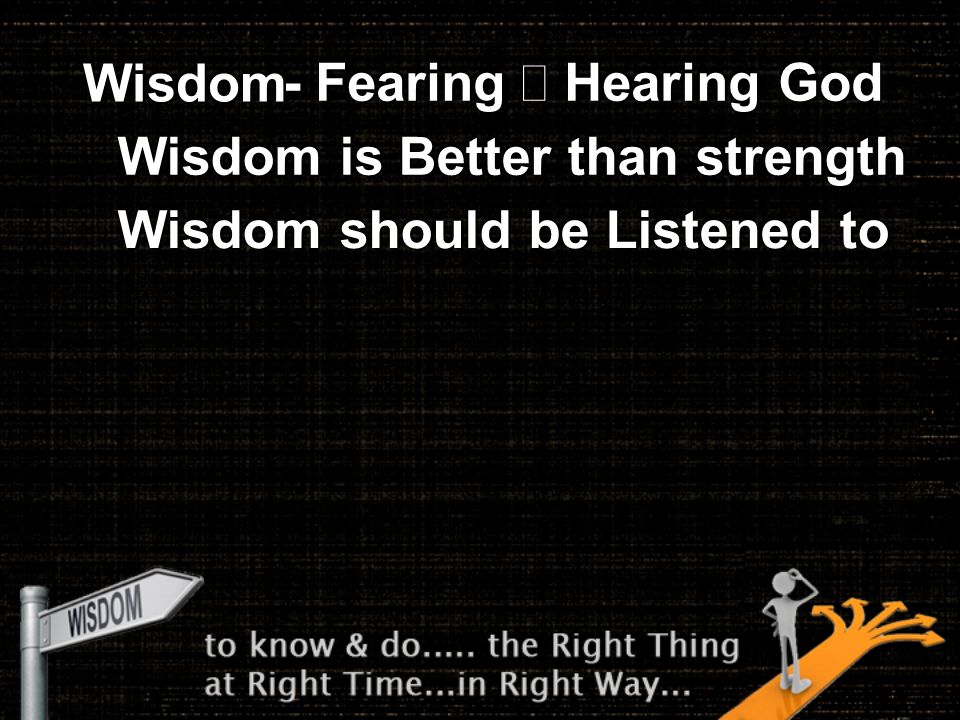 Wisdom- Fearing  Hearing God
Wisdom is Better than strength
Wisdom should be Listened to

WISDOM

to know & do..... the Right Thing at Right Time...in Right Way...